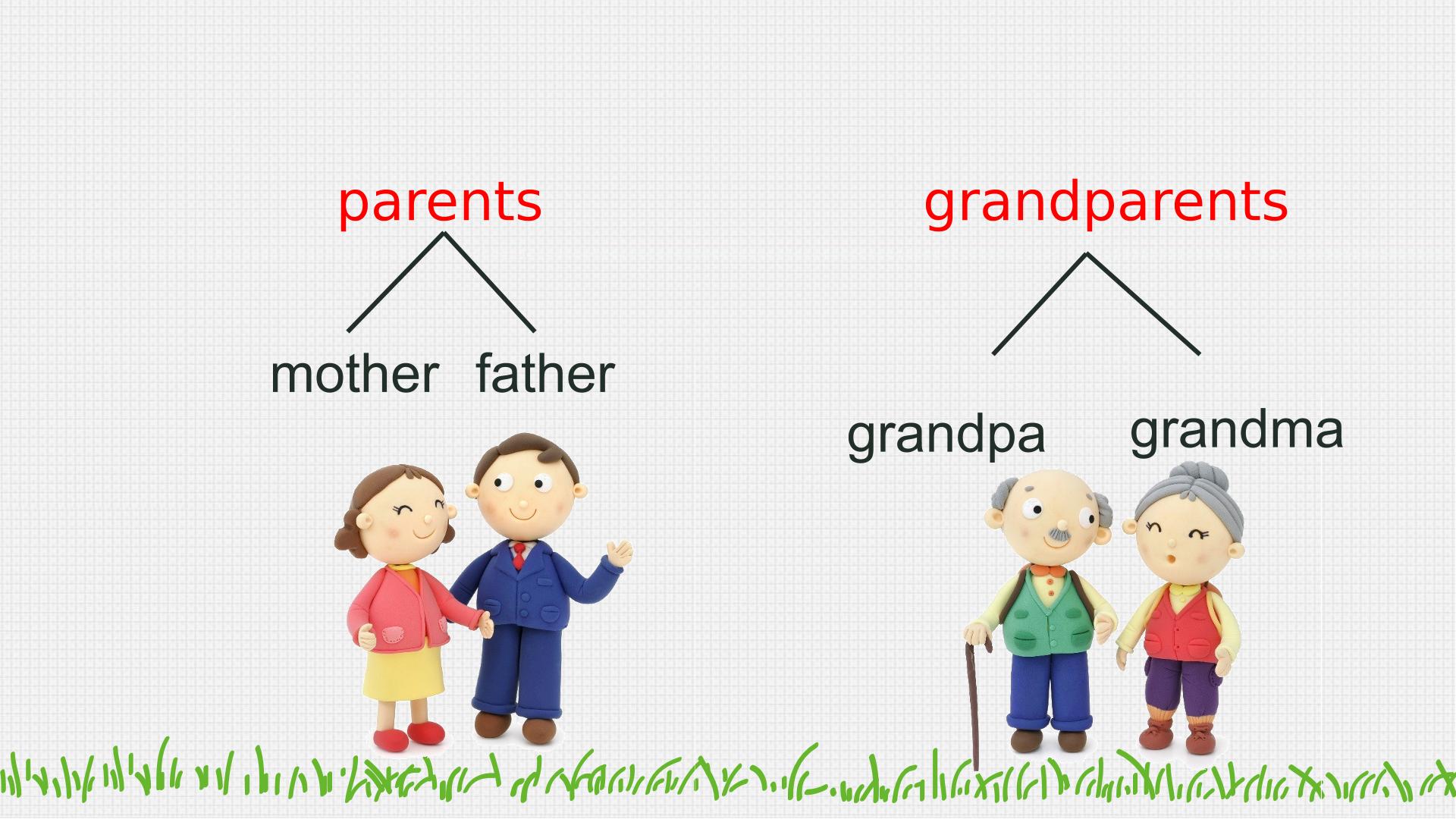 parents

mother father

grandparents

grandpa grandma